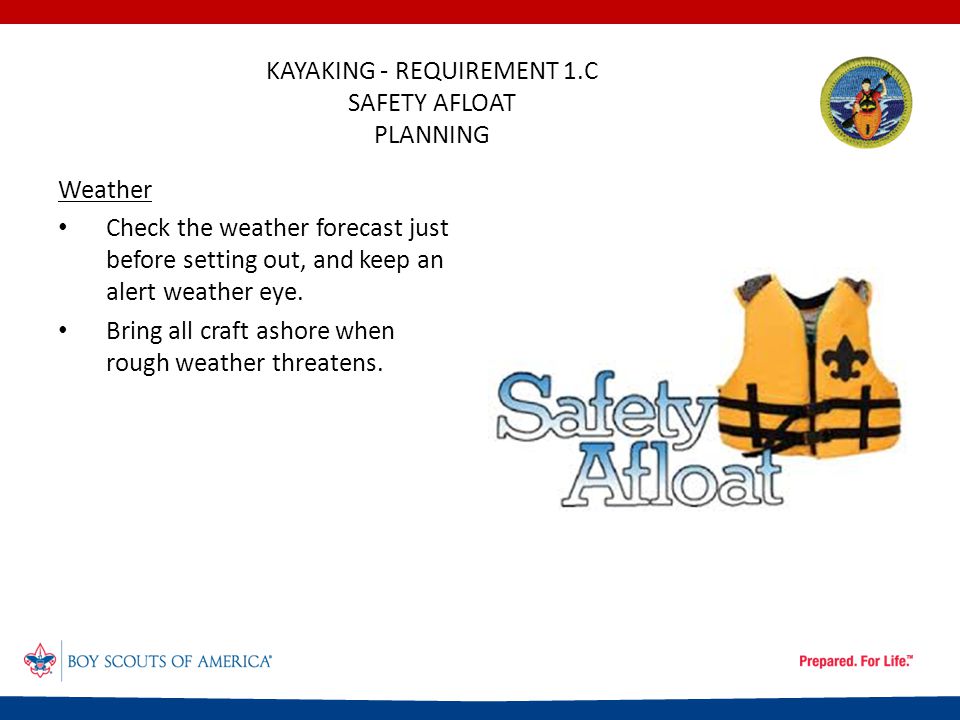 KAYAKING - REQUIREMENT 1.C
SAFETY AFLOAT
PLANNING

Weather

• Check the weather forecast just before setting out, and keep an alert weather eye.
• Bring all craft ashore when rough weather threatens.

Safety Afloat

BOY SCOUTS OF AMERICA®

Prepared. For Life.™